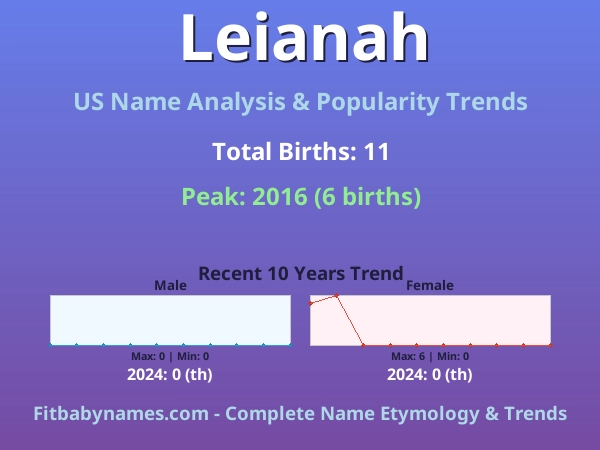 Leianah

US Name Analysis & Popularity Trends

Total Births: 11

Peak: 2016 (6 births)

Recent 10 Years Trend

Male

Max: 0 | Min: 0

2024: 0 (th)

Female

Max: 6 | Min: 0

2024: 0 (th)

Fitbabynames.com - Complete Name Etymology & Trends